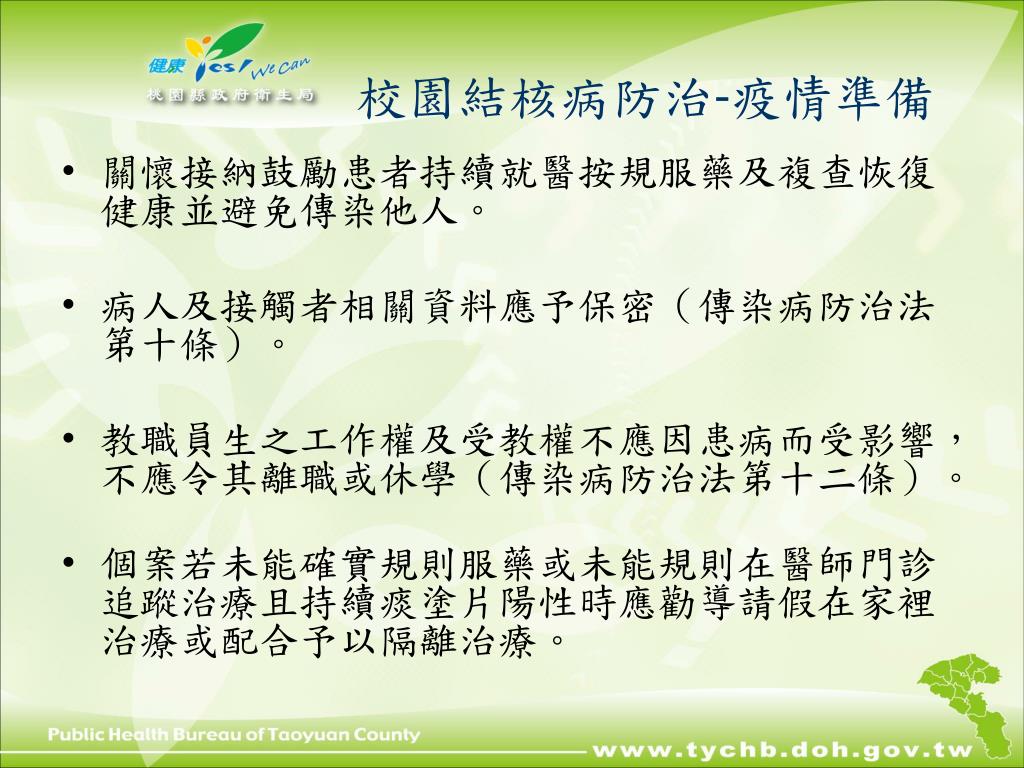 健康 Yes! We Can
桃園縣政府衛生局

校園結核病防治-疫情準備

• 關懷接納鼓勵患者持續就醫按規服藥及複查恢復健康並避免傳染他人。

• 病人及接觸者相關資料應予保密（傳染病防治法第十條）。

• 教職員生之工作權及受教權不應因患病而受影響，不應令其離職或休學（傳染病防治法第十二條）。

• 個案若未能確實規則服藥或未能規則在醫師門診追蹤治療且持續痰塗片陽性時應勸導請假在家裡治療或配合予以隔離治療。

Public Health Bureau of Taoyuan County

www.tychb.doh.gov.tw